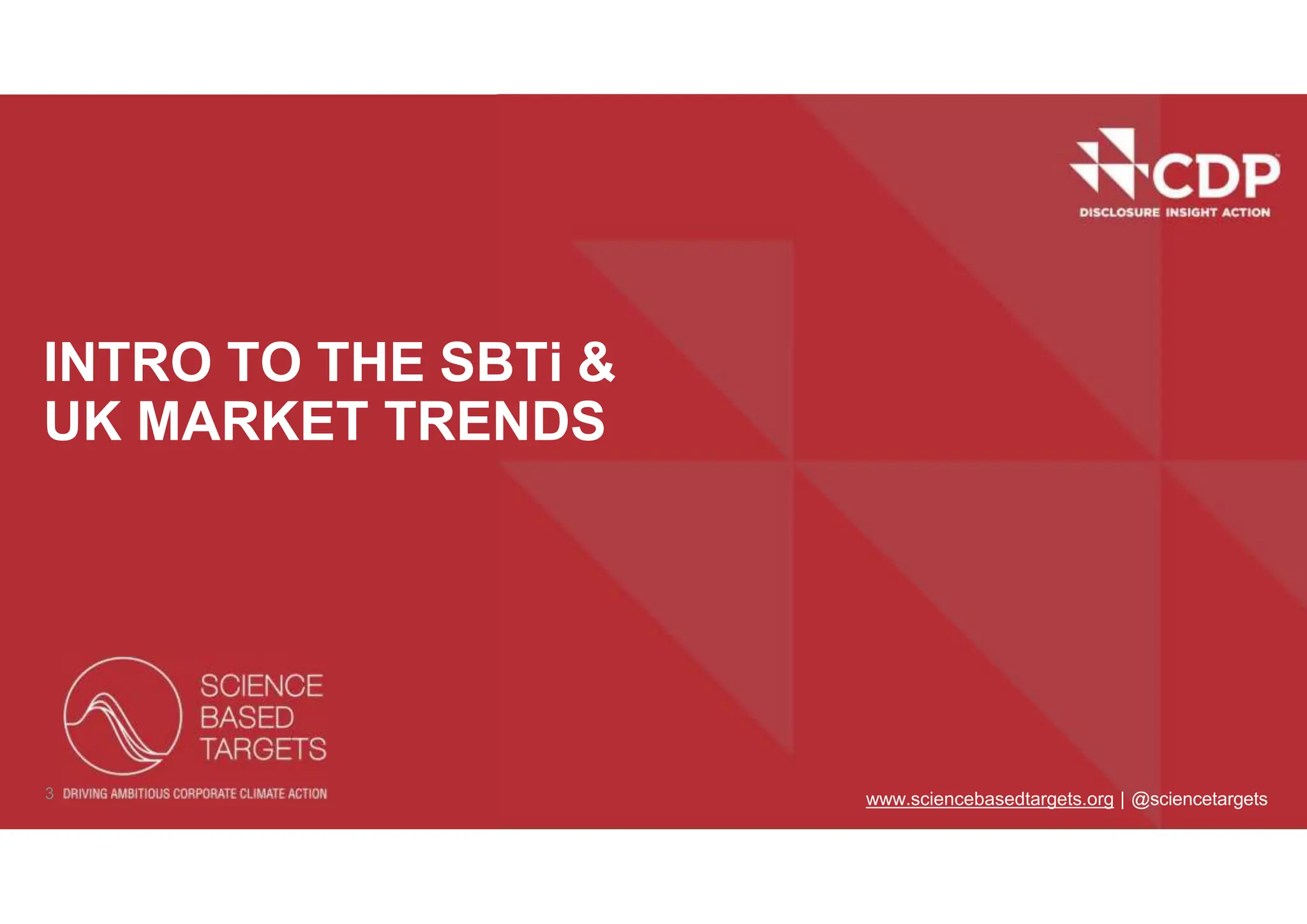 CDP
DISCLOSURE INSIGHT ACTION

INTRO TO THE SBTi & UK MARKET TRENDS

SCIENCE BASED TARGETS

3 DRIVING AMBITIOUS CORPORATE CLIMATE ACTION

www.sciencebasedtargets.org | @sciencetargets